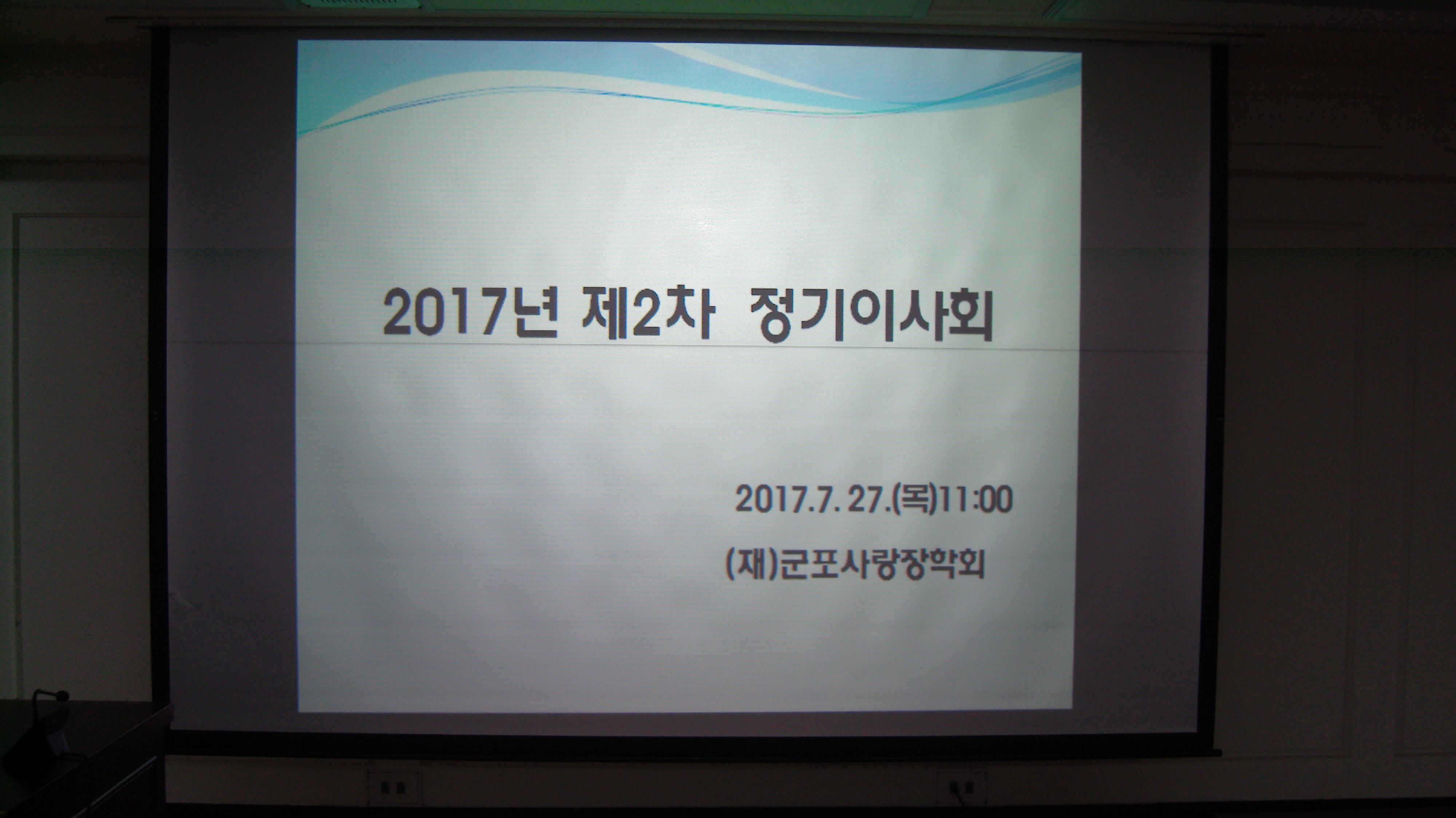 2017년 제2차 정기이사회

2017.7. 27.(목)11:00

(재)군포사랑장학회